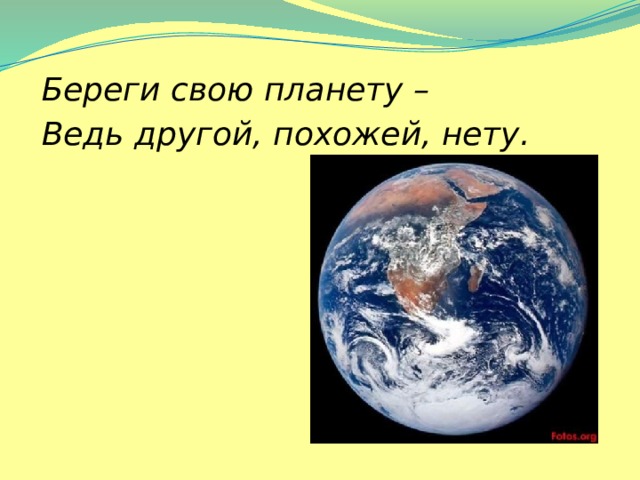 Береги свою планету –
Ведь другой, похожей, нету.

Fotos.org